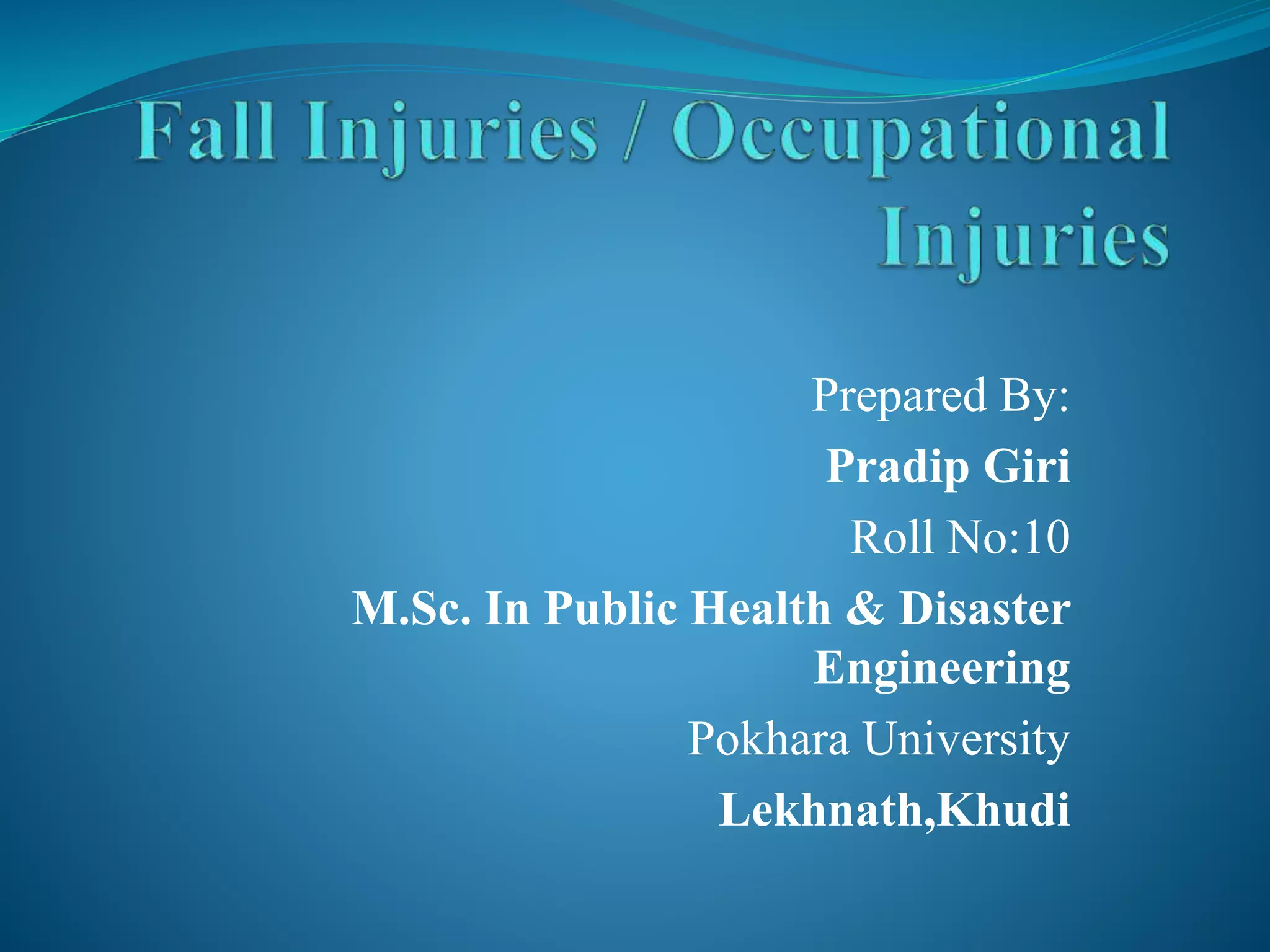 Fall Injuries / Occupational Injuries

Prepared By:

Pradip Giri

Roll No:10

M.Sc. In Public Health & Disaster Engineering

Pokhara University

Lekhnath,Khudi